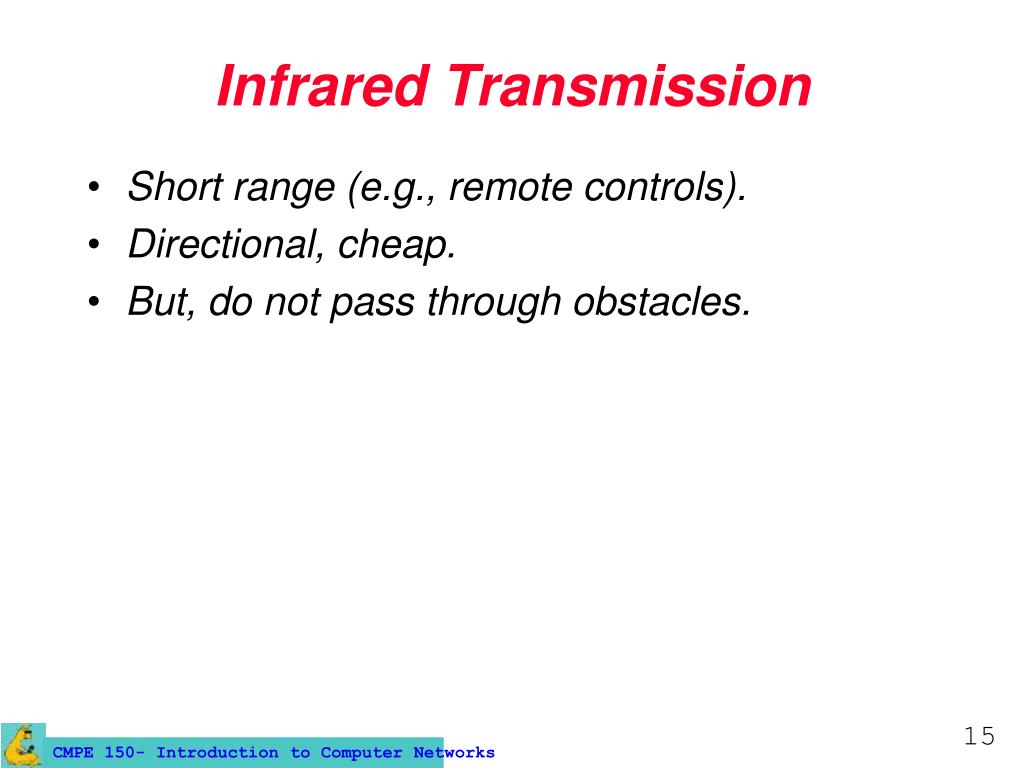 Infrared Transmission

• Short range (e.g., remote controls).
• Directional, cheap.
• But, do not pass through obstacles.

CMPE 150- Introduction to Computer Networks

15